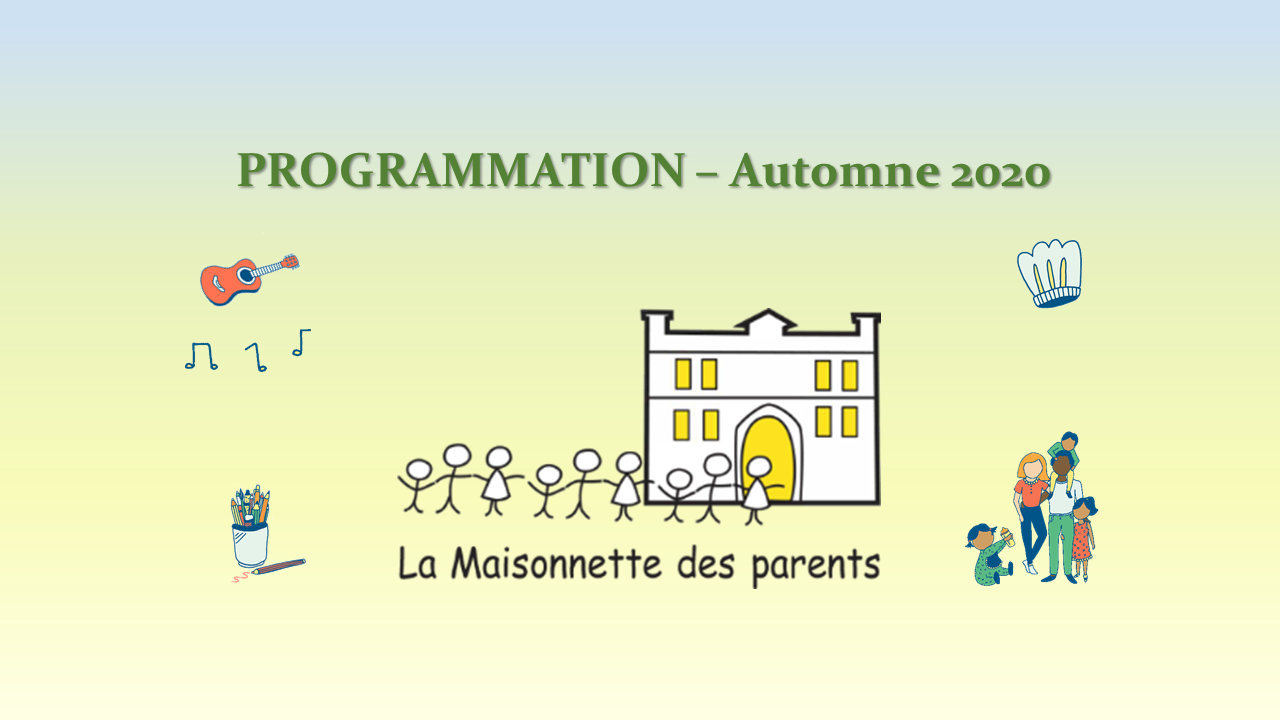 PROGRAMMATION – Automne 2020

La Maisonnette des parents